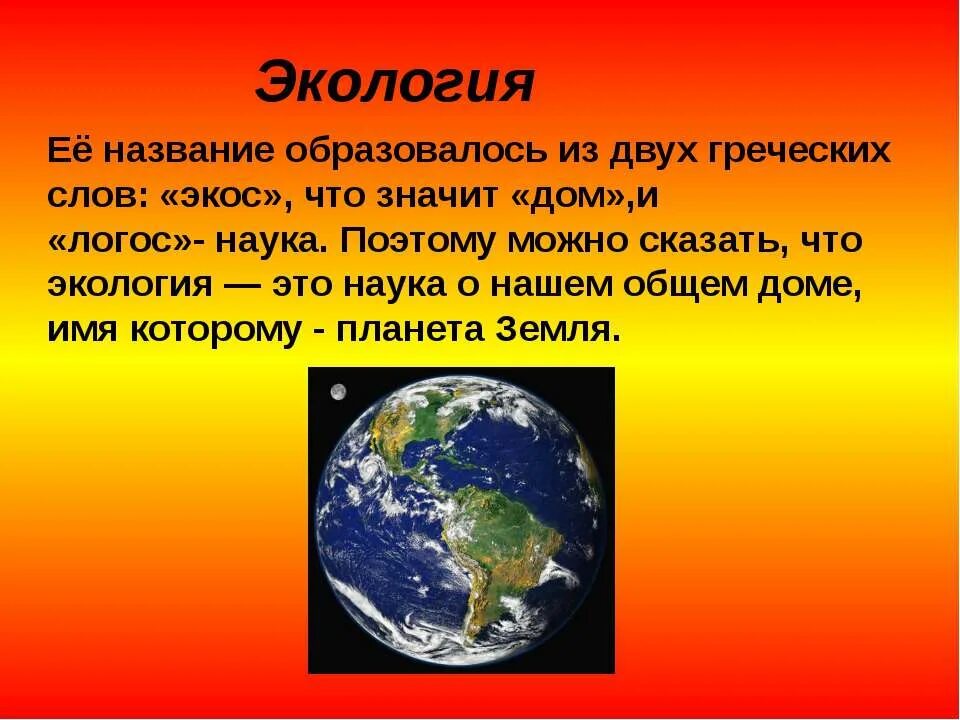 Экология

Её название образовалось из двух греческих слов: «экос», что значит «дом»,и «логос»- наука. Поэтому можно сказать, что экология — это наука о нашем общем доме, имя которому - планета Земля.